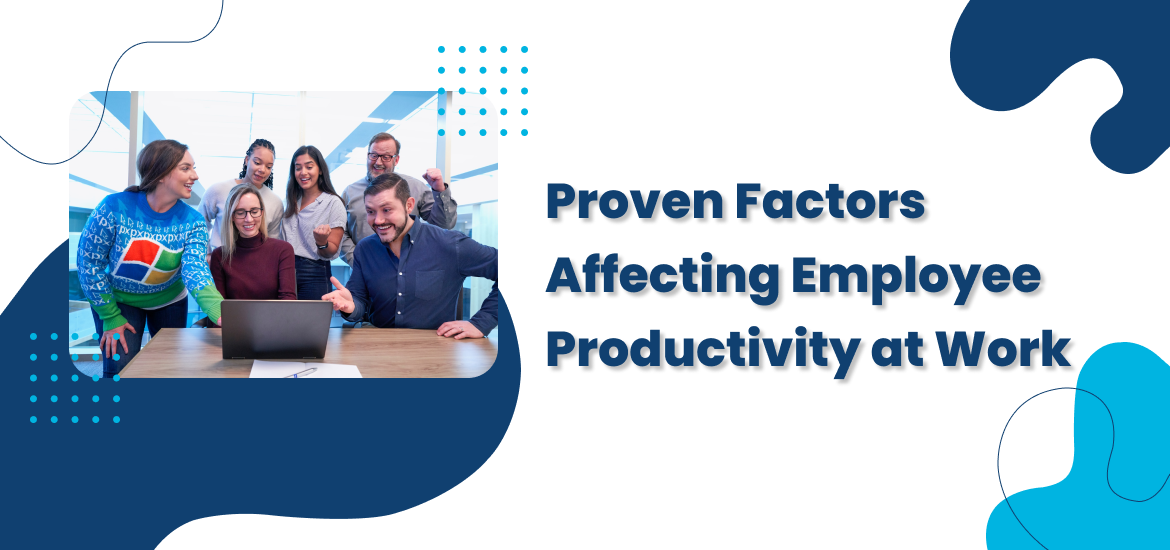 Proven Factors Affecting Employee Productivity at Work